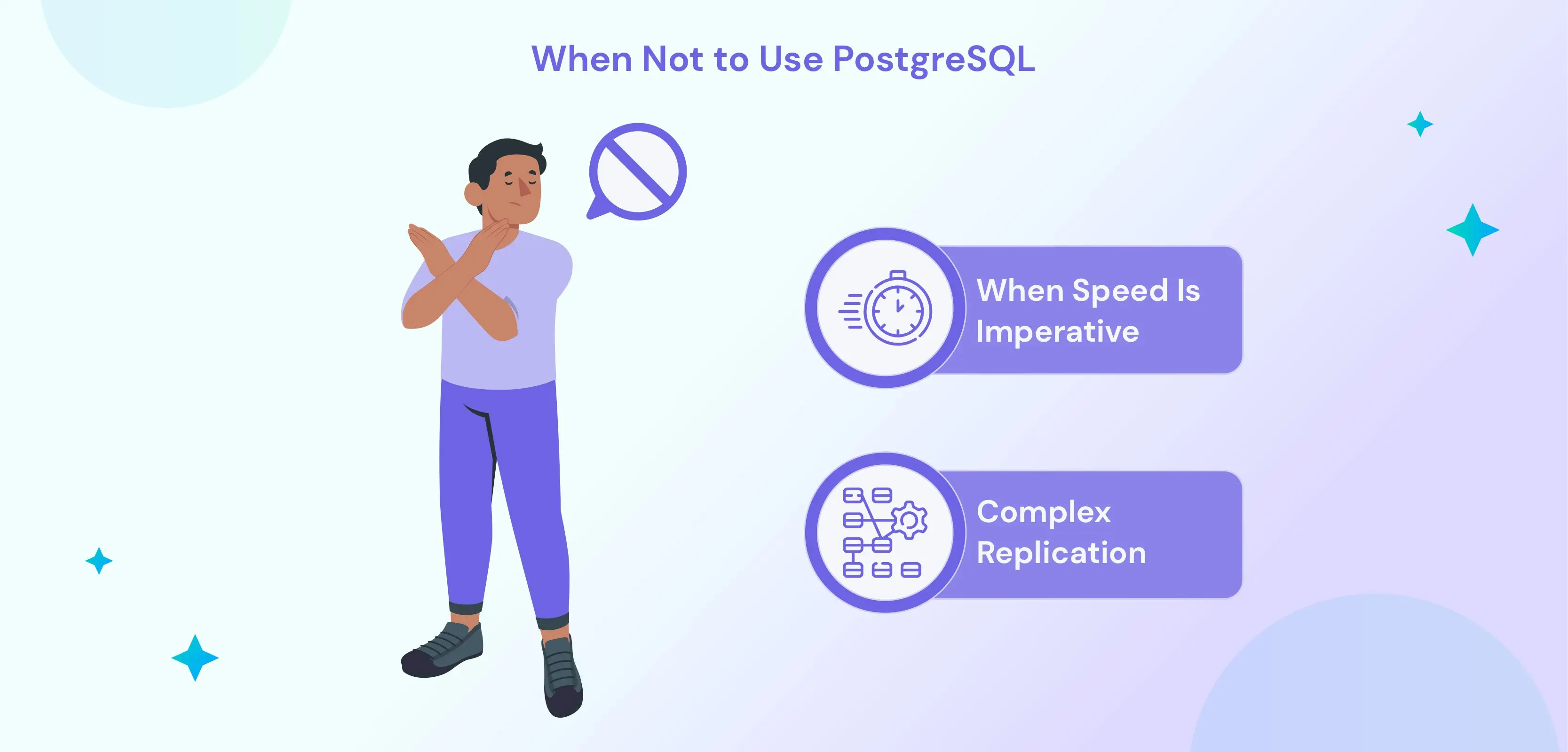 When Not to Use PostgreSQL

When Speed Is Imperative

Complex Replication